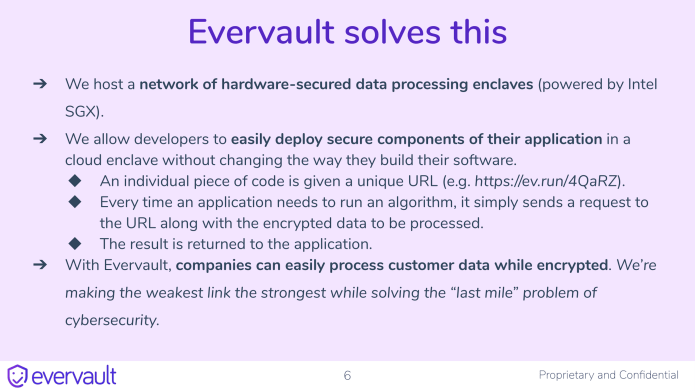 Evervault solves this

➔ We host a network of hardware-secured data processing enclaves (powered by Intel SGX).

➔ We allow developers to easily deploy secure components of their application in a cloud enclave without changing the way they build their software.

◆ An individual piece of code is given a unique URL (e.g. https://ev.run/4QaRZ).

◆ Every time an application needs to run an algorithm, it simply sends a request to the URL along with the encrypted data to be processed.

◆ The result is returned to the application.

➔ With Evervault, companies can easily process customer data while encrypted. We're making the weakest link the strongest while solving the "last mile" problem of cybersecurity.

evervault

6

Proprietary and Confidential